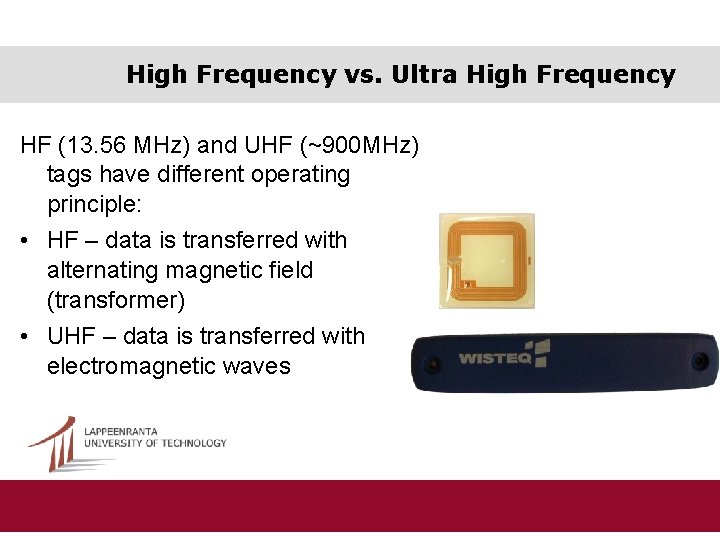 High Frequency vs. Ultra High Frequency

HF (13.56 MHz) and UHF (~900MHz) tags have different operating principle:

• HF – data is transferred with alternating magnetic field (transformer)

• UHF – data is transferred with electromagnetic waves

WISTEQ

LAPPEENRANTA
UNIVERSITY OF TECHNOLOGY